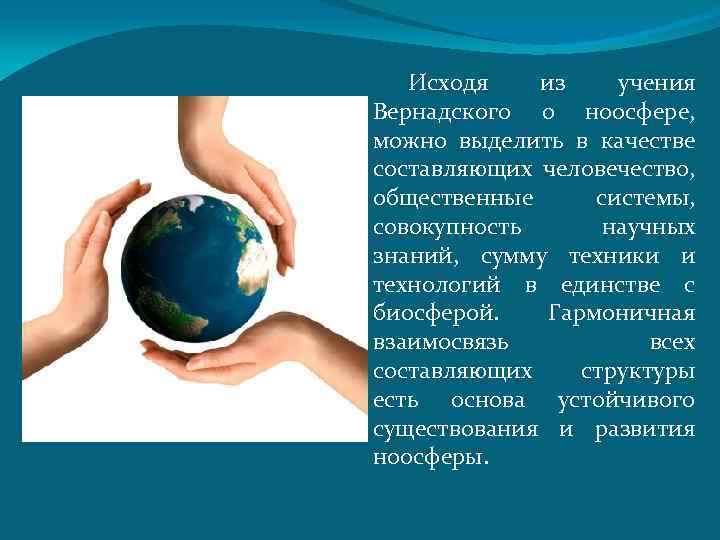 Исходя из учения Вернадского о ноосфере, можно выделить в качестве составляющих человечество, общественные системы, совокупность научных знаний, сумму техники и технологий в единстве с биосферой. Гармоничная взаимосвязь всех составляющих структуры есть основа устойчивого существования и развития ноосферы.